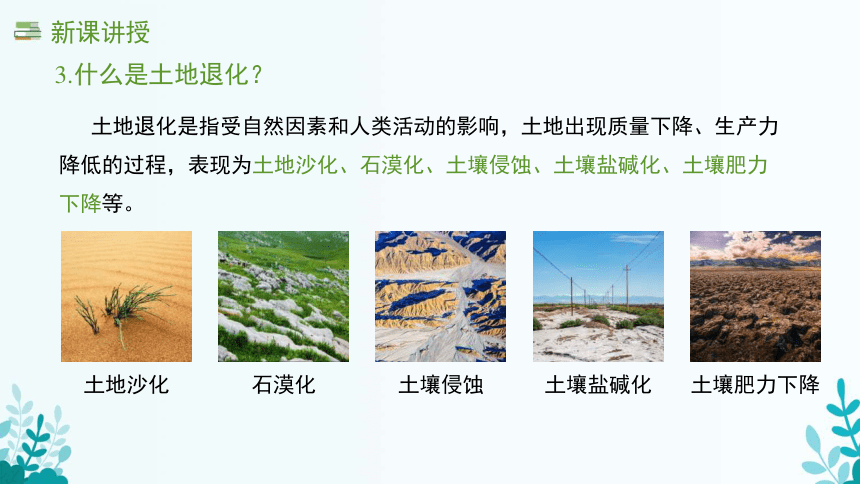 新课讲授

3.什么是土地退化？

土地退化是指受自然因素和人类活动的影响，土地出现质量下降、生产力降低的过程，表现为土地沙化、石漠化、土壤侵蚀、土壤盐碱化、土壤肥力下降等。

土地沙化　石漠化　土壤侵蚀　土壤盐碱化　土壤肥力下降